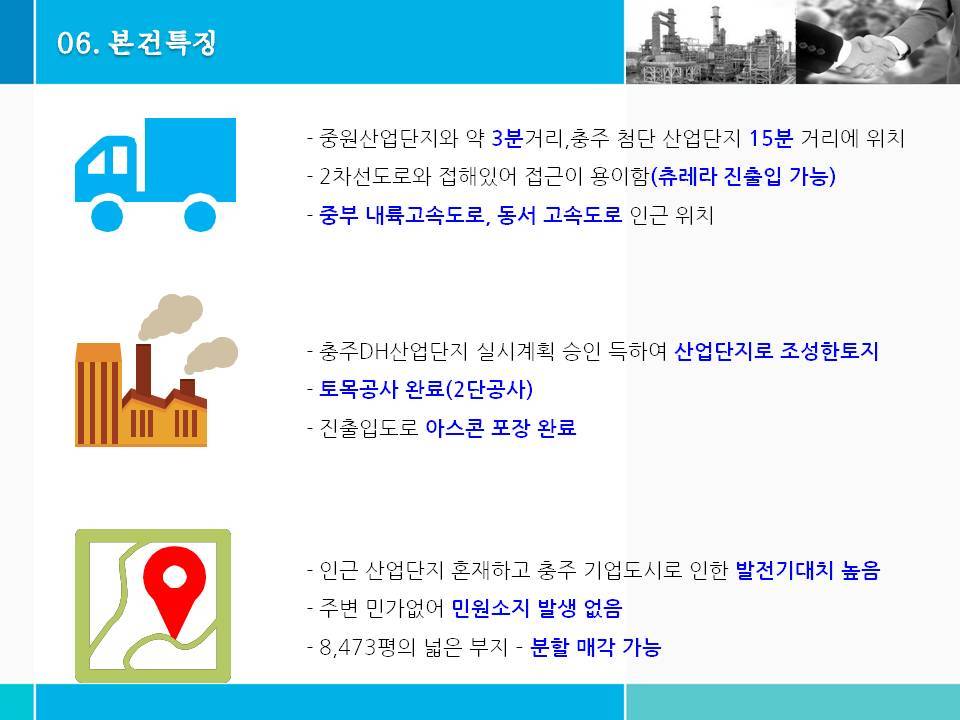 06. 본건특징

- 중원산업단지와 약 3분거리,충주 첨단 산업단지 15분 거리에 위치
- 2차선도로와 접해있어 접근이 용이함(츄레라 진출입 가능)
- 중부 내륙고속도로, 동서 고속도로 인근 위치

- 충주DH산업단지 실시계획 승인 득하여 산업단지로 조성한토지
- 토목공사 완료(2단공사)
- 진출입도로 아스콘 포장 완료

- 인근 산업단지 혼재하고 충주 기업도시로 인한 발전기대치 높음
- 주변 민가없어 민원소지 발생 없음
- 8,473평의 넓은 부지 - 분할 매각 가능